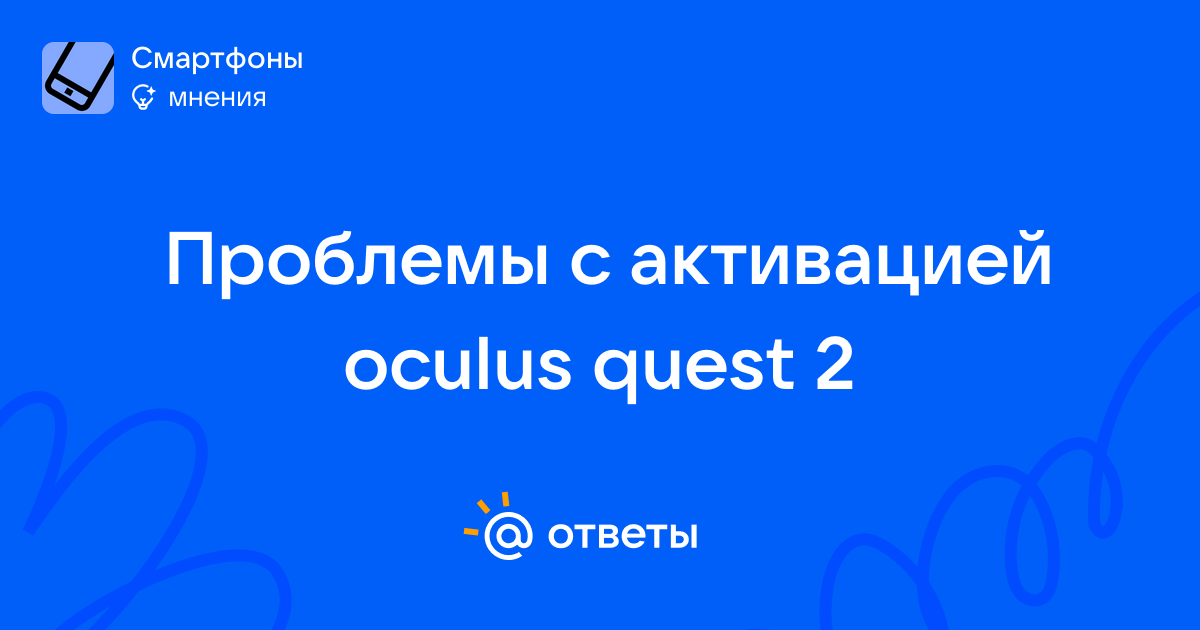 Смартфоны
мнения

Проблемы с активацией oculus quest 2

@ ответы